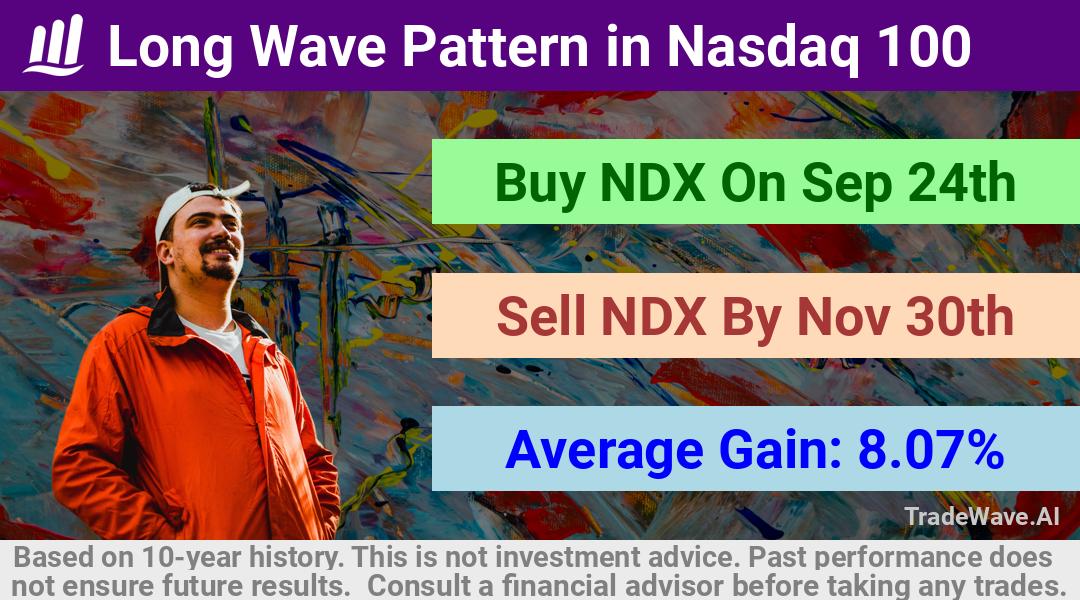 Long Wave Pattern in Nasdaq 100

Buy NDX On Sep 24th

Sell NDX By Nov 30th

Average Gain: 8.07%

TradeWave.AI

Based on 10-year history. This is not investment advice. Past performance does not ensure future results. Consult a financial advisor before taking any trades.